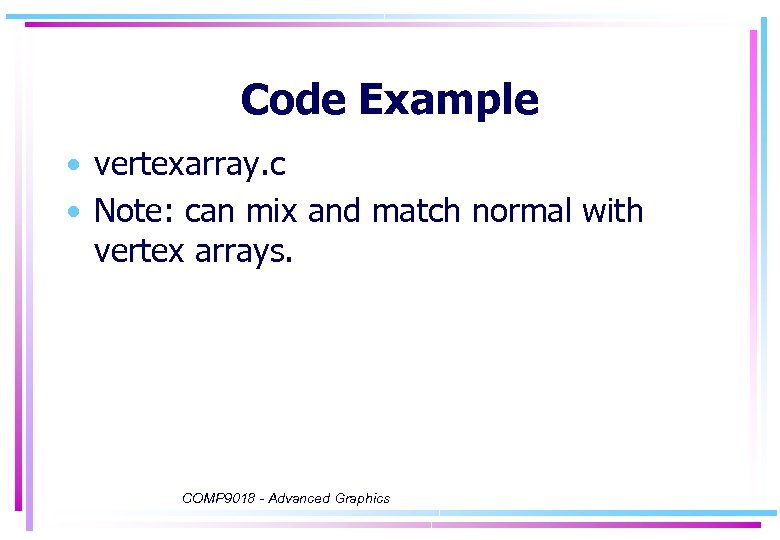 Code Example

• vertexarray.c
• Note: can mix and match normal with vertex arrays.

COMP9018 - Advanced Graphics